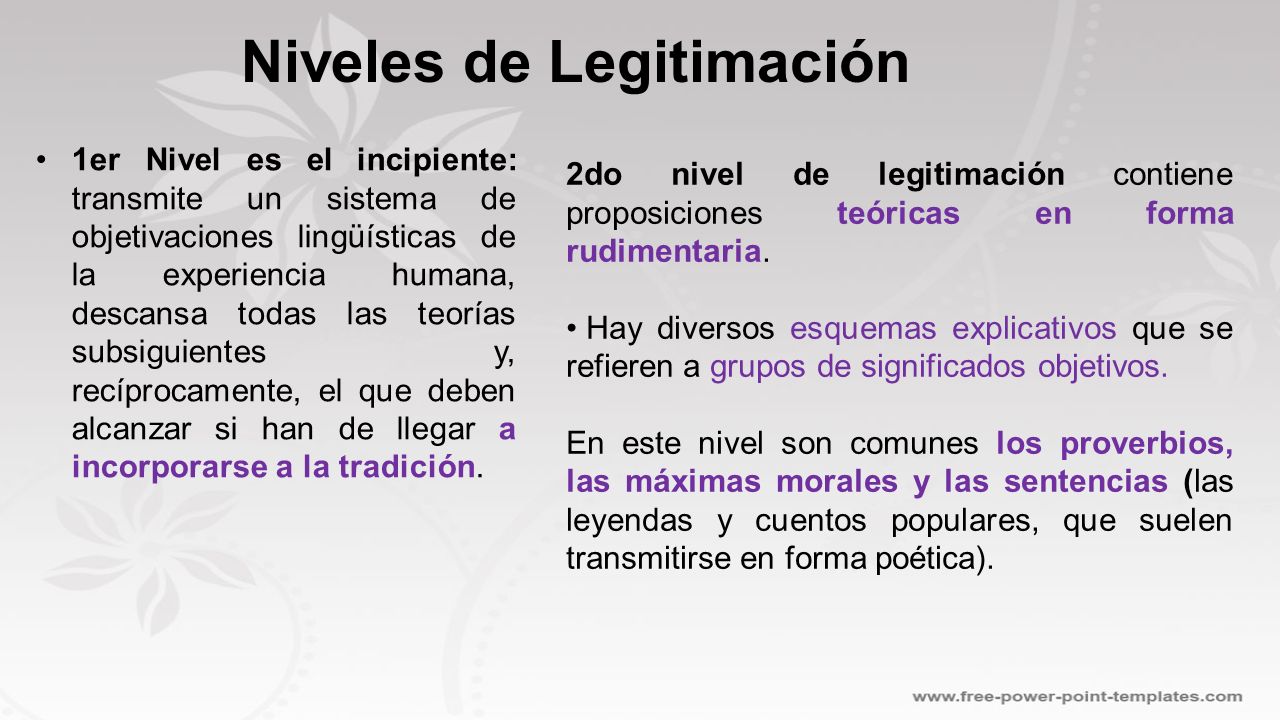 Niveles de Legitimación

• 1er Nivel es el incipiente: transmite un sistema de objetivaciones lingüísticas de la experiencia humana, descansa todas las teorías subsiguientes y, recíprocamente, el que deben alcanzar si han de llegar a incorporarse a la tradición.

2do nivel de legitimación contiene proposiciones teóricas en forma rudimentaria.

• Hay diversos esquemas explicativos que se refieren a grupos de significados objetivos.

En este nivel son comunes los proverbios, las máximas morales y las sentencias (las leyendas y cuentos populares, que suelen transmitirse en forma poética).

www.free-power-point-templates.com